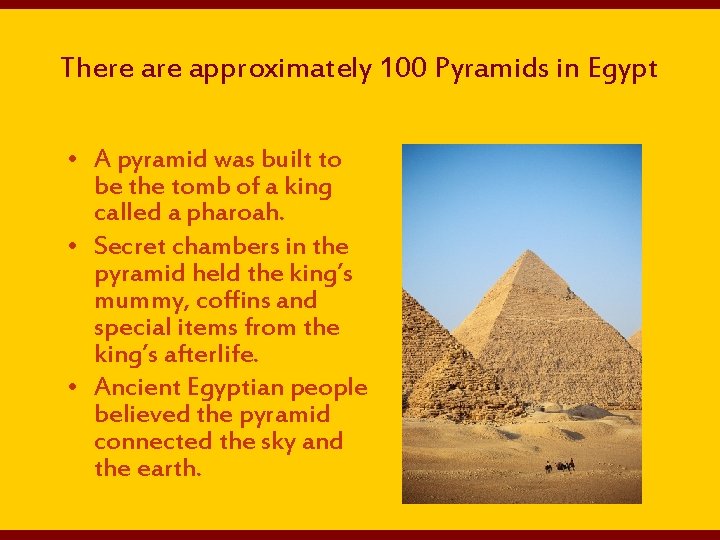 There are approximately 100 Pyramids in Egypt

• A pyramid was built to be the tomb of a king called a pharoah.
• Secret chambers in the pyramid held the king's mummy, coffins and special items from the king's afterlife.
• Ancient Egyptian people believed the pyramid connected the sky and the earth.